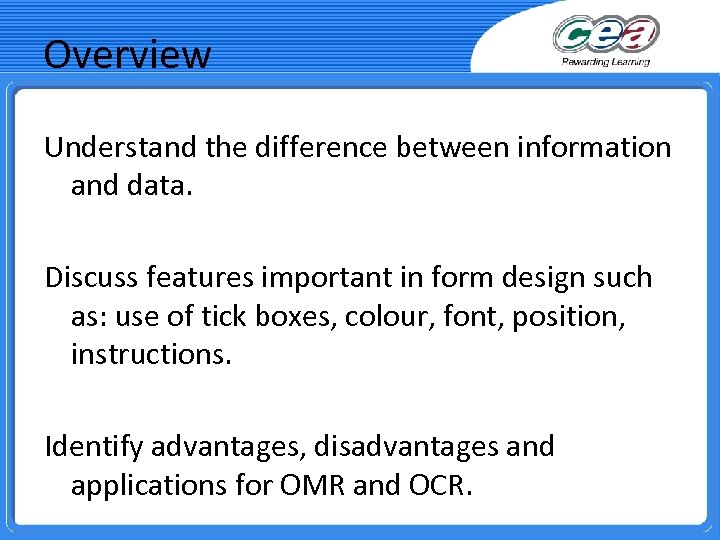 Overview

cea
Rewarding Learning

Understand the difference between information and data.

Discuss features important in form design such as: use of tick boxes, colour, font, position, instructions.

Identify advantages, disadvantages and applications for OMR and OCR.